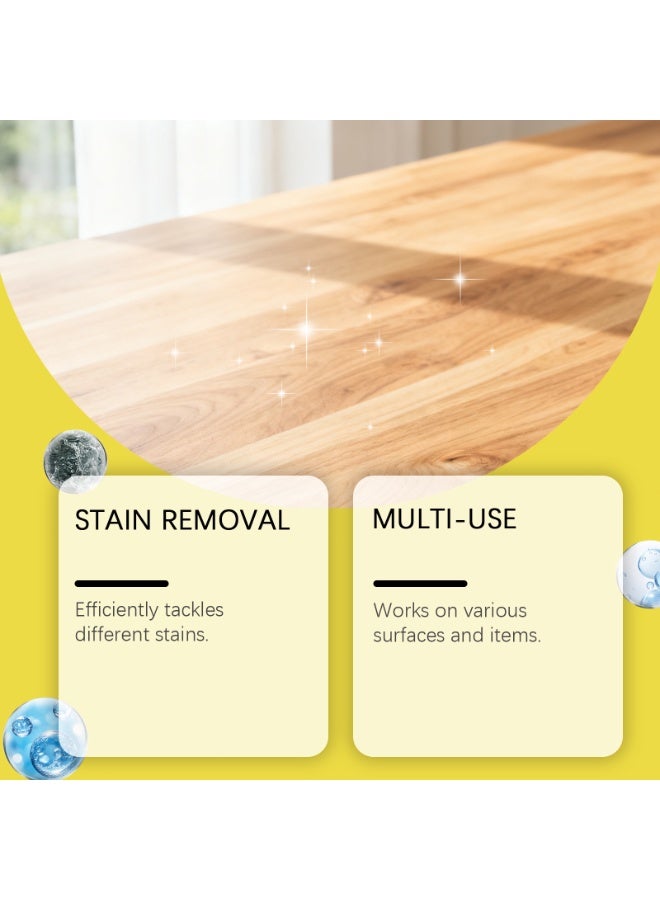 STAIN REMOVAL

Efficiently tackles different stains.

MULTI-USE

Works on various surfaces and items.